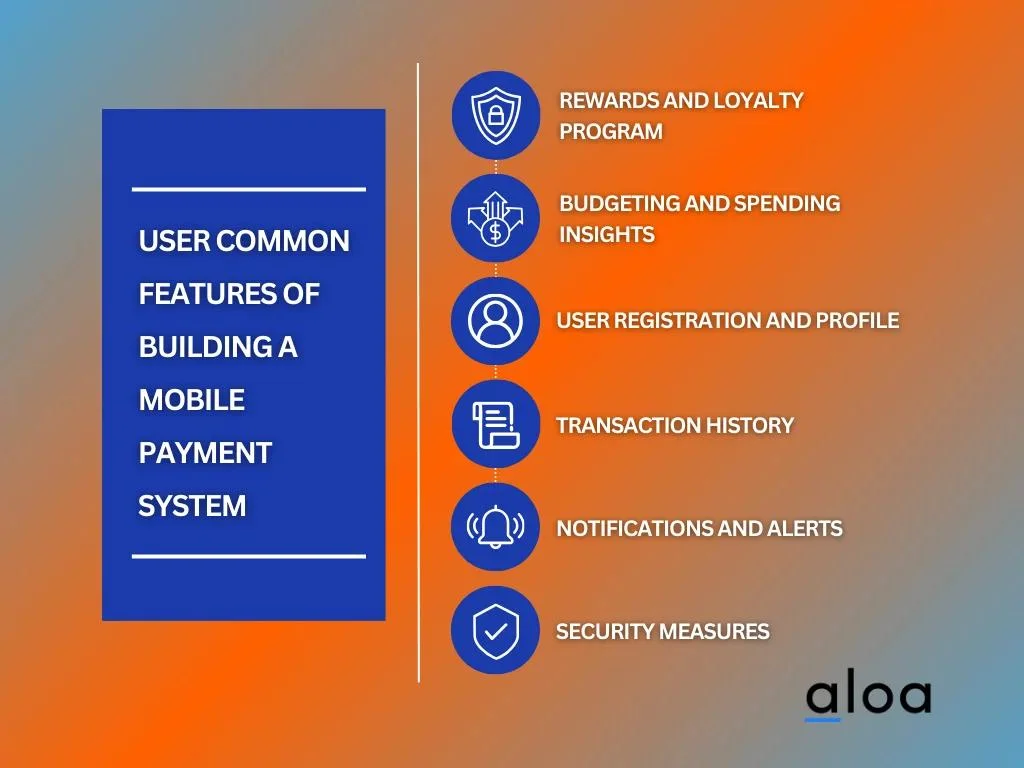 USER COMMON FEATURES OF BUILDING A MOBILE PAYMENT SYSTEM

REWARDS AND LOYALTY PROGRAM

BUDGETING AND SPENDING INSIGHTS

USER REGISTRATION AND PROFILE

TRANSACTION HISTORY

NOTIFICATIONS AND ALERTS

SECURITY MEASURES

aloa